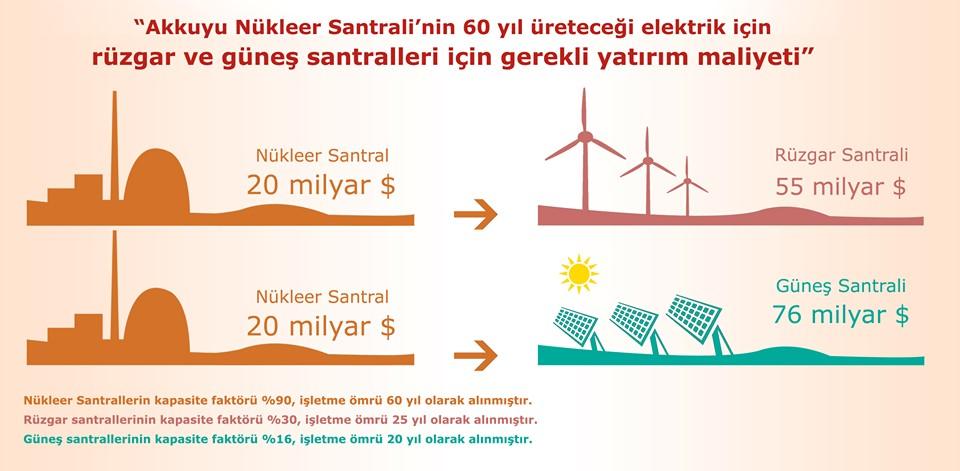 “Akkuyu Nükleer Santrali’nin 60 yıl üreteceği elektrik için rüzgar ve güneş santralleri için gerekli yatırım maliyeti”

Nükleer Santral
20 milyar $

Rüzgar Santrali
55 milyar $

Nükleer Santral
20 milyar $

Güneş Santrali
76 milyar $

Nükleer Santrallerin kapasite faktörü %90, işletme ömrü 60 yıl olarak alınmıştır.
Rüzgar santrallerinin kapasite faktörü %30, işletme ömrü 25 yıl olarak alınmıştır.
Güneş santrallerinin kapasite faktörü %16, işletme ömrü 20 yıl olarak alınmıştır.